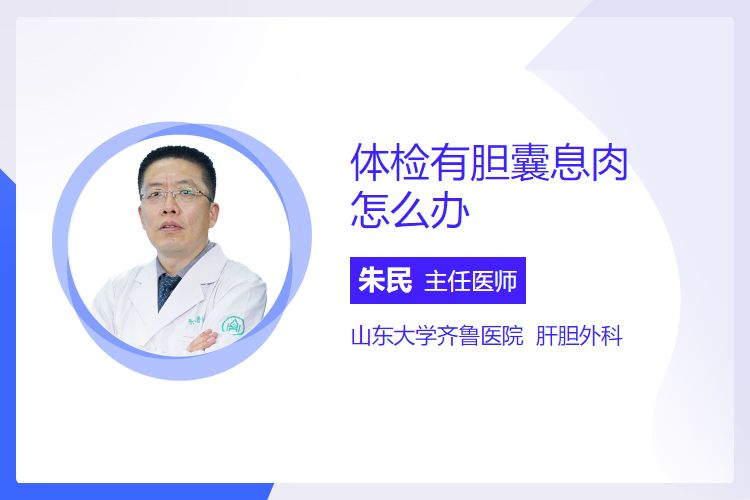 体检有胆囊息肉怎么办

朱民 主任医师

山东大学齐鲁医院 肝胆外科